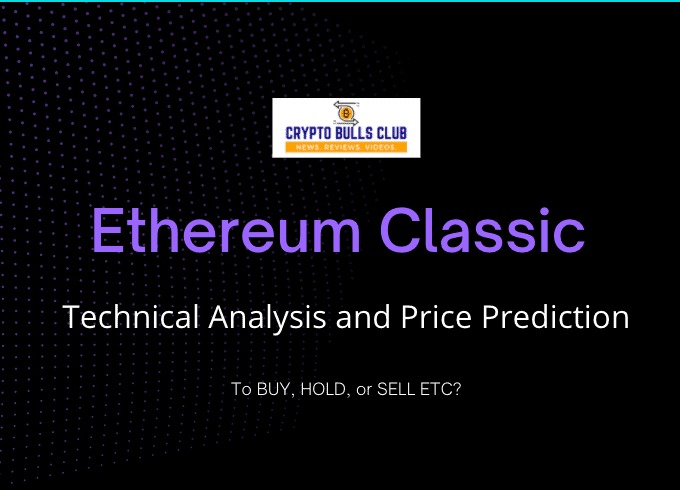 CRYPTO BULLS CLUB
NEWS. REVIEWS. VIDEOS.

Ethereum Classic

Technical Analysis and Price Prediction

To BUY, HOLD, or SELL ETC?